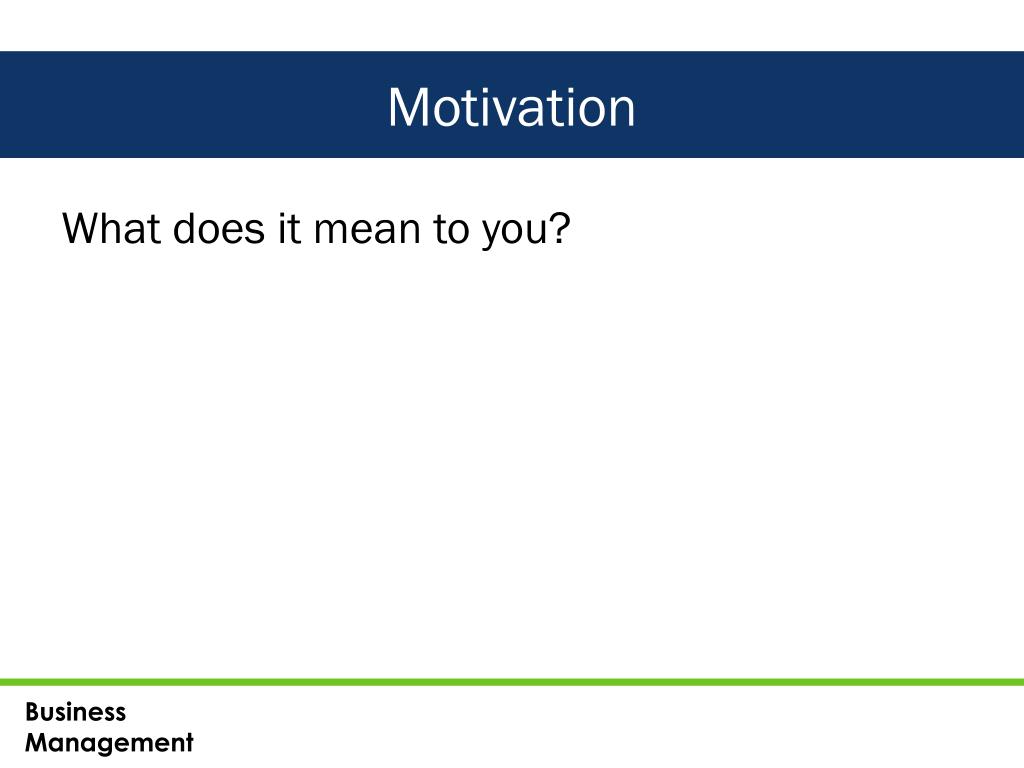 Motivation

What does it mean to you?

Business
Management